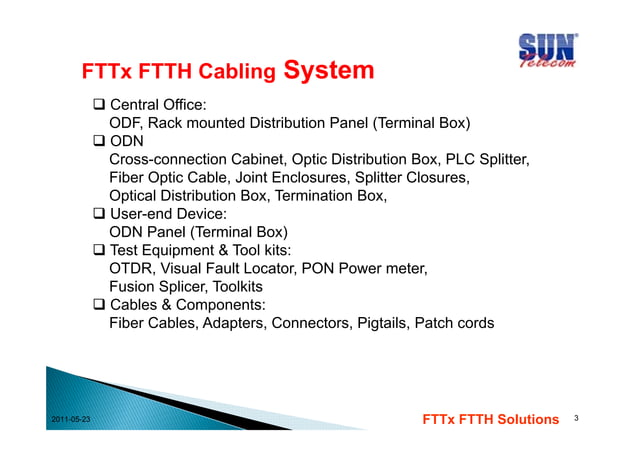 SUN Telecom

FTTx FTTH Cabling System

❑ Central Office:
ODF, Rack mounted Distribution Panel (Terminal Box)
❑ ODN
Cross-connection Cabinet, Optic Distribution Box, PLC Splitter, Fiber Optic Cable, Joint Enclosures, Splitter Closures, Optical Distribution Box, Termination Box,
❑ User-end Device:
ODN Panel (Terminal Box)
❑ Test Equipment & Tool kits:
OTDR, Visual Fault Locator, PON Power meter, Fusion Splicer, Toolkits
❑ Cables & Components:
Fiber Cables, Adapters, Connectors, Pigtails, Patch cords

2011-05-23

FTTx FTTH Solutions

3